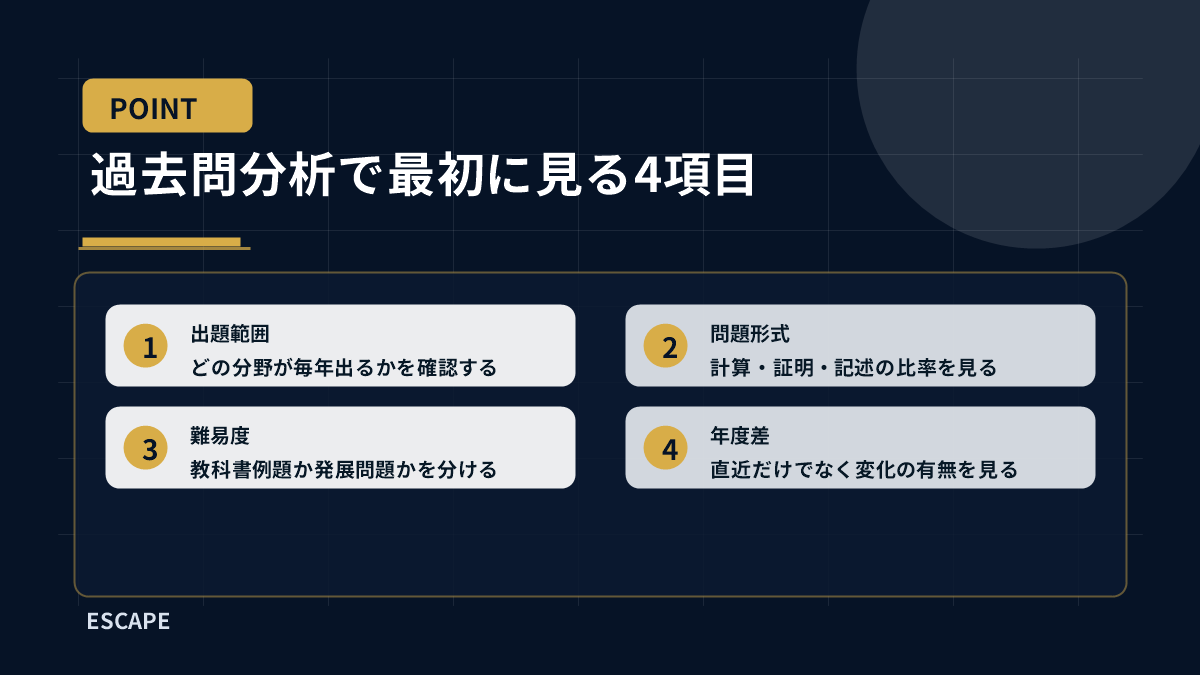 POINT

過去問分析で最初に見る4項目

1
出題範囲
どの分野が毎年出るかを確認する

2
問題形式
計算・証明・記述の比率を見る

3
難易度
教科書例題か発展問題かを分ける

4
年度差
直近だけでなく変化の有無を見る

ESCAPE